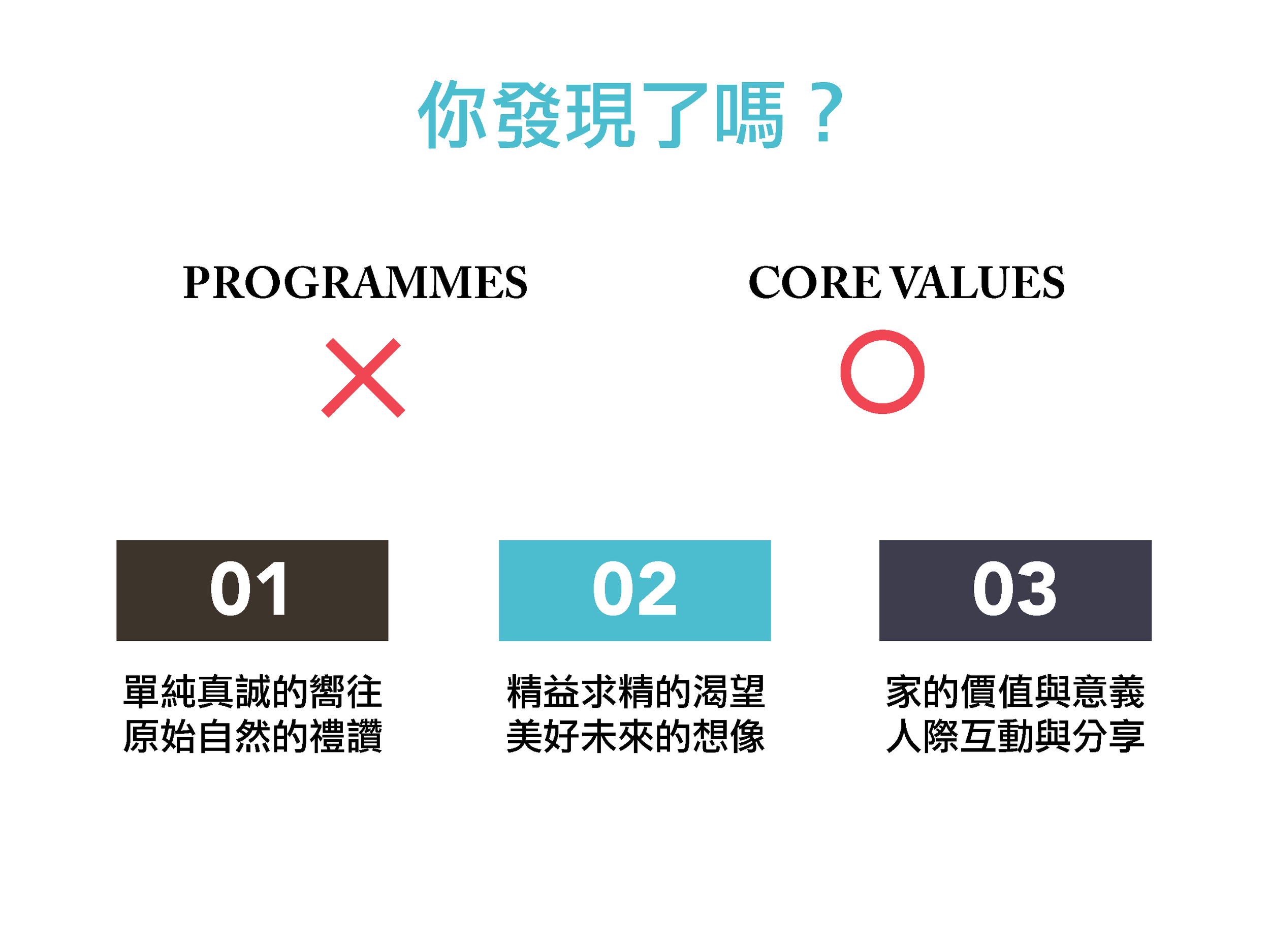 你發現了嗎？

PROGRAMMES

CORE VALUES

01

單純真誠的嚮往
原始自然的禮讚

02

精益求精的渴望
美好未來的想像

03

家的價值與意義
人際互動與分享